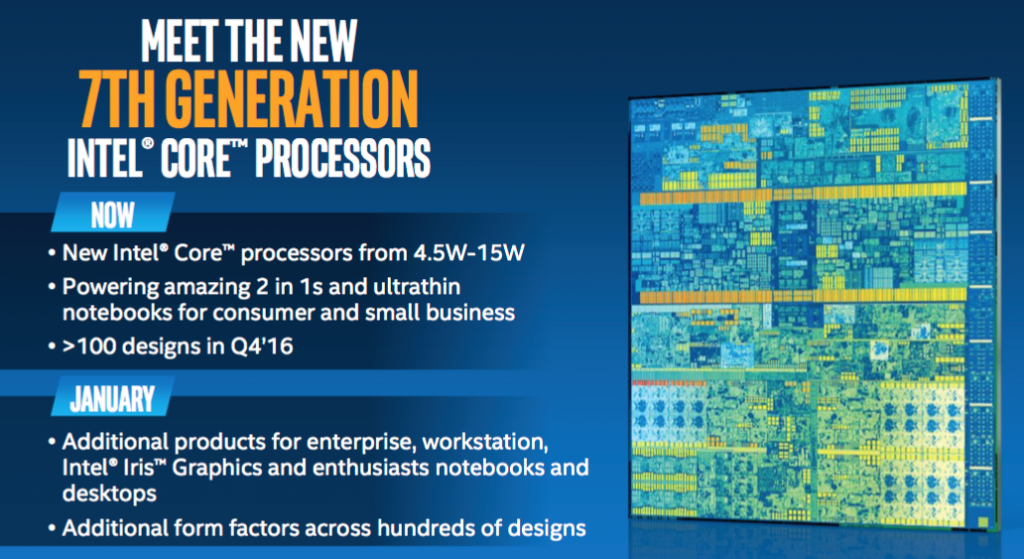 MEET THE NEW
7TH GENERATION
INTEL® CORE™ PROCESSORS

NOW

• New Intel® Core™ processors from 4.5W-15W
• Powering amazing 2 in 1s and ultrathin notebooks for consumer and small business
• >100 designs in Q4'16

JANUARY

• Additional products for enterprise, workstation, Intel® Iris™ Graphics and enthusiasts notebooks and desktops
• Additional form factors across hundreds of designs